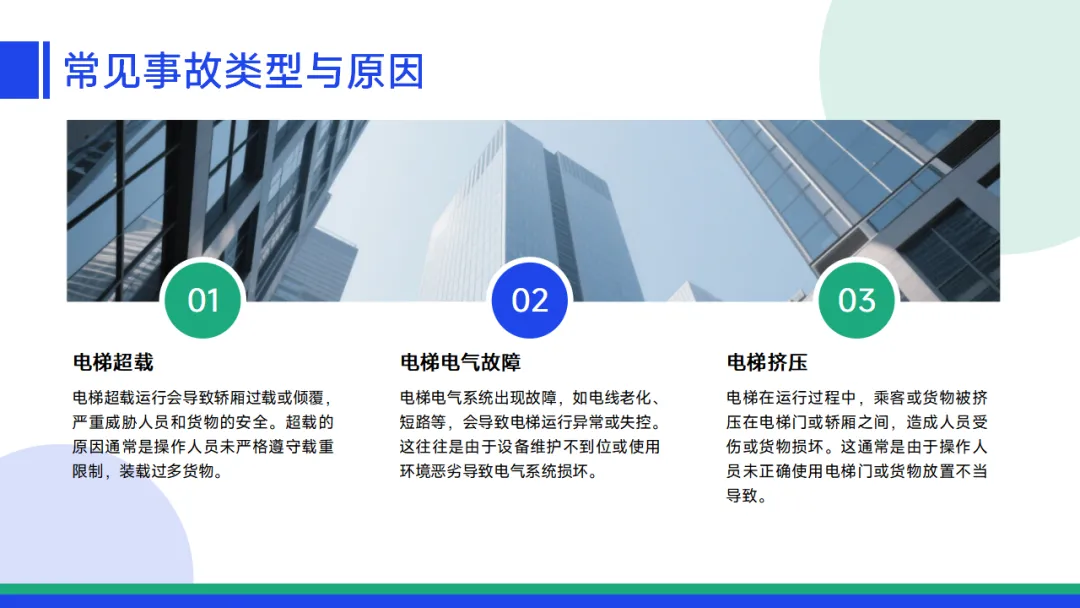 常见事故类型与原因

01

电梯超载

电梯超载运行会导致轿厢过载或倾覆，严重威胁人员和货物的安全。超载的原因通常是操作人员未严格遵守载重限制，装载过多货物。

02

电梯电气故障

电梯电气系统出现故障，如电线老化、短路等，会导致电梯运行异常或失控。这往往是由于设备维护不到位或使用环境恶劣导致电气系统损坏。

03

电梯挤压

电梯在运行过程中，乘客或货物被挤压在电梯门或轿厢之间，造成人员受伤或货物损坏。这通常是由于操作人员未正确使用电梯门或货物放置不当导致。